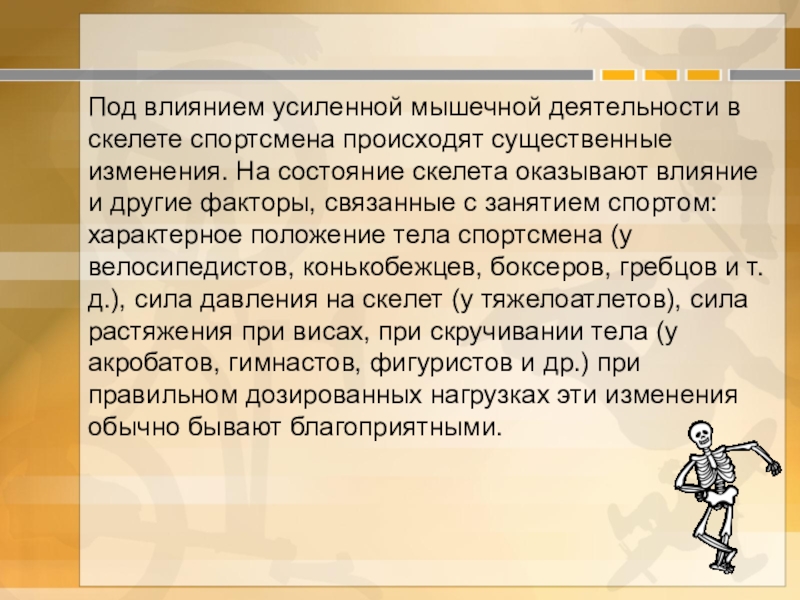 Под влиянием усиленной мышечной деятельности в скелете спортсмена происходят существенные изменения. На состояние скелета оказывают влияние и другие факторы, связанные с занятием спортом: характерное положение тела спортсмена (у велосипедистов, конькобежцев, боксеров, гребцов и т. д.), сила давления на скелет (у тяжелоатлетов), сила растяжения при висах, при скручивании тела (у акробатов, гимнастов, фигуристов и др.) при правильном дозированных нагрузках эти изменения обычно бывают благоприятными.